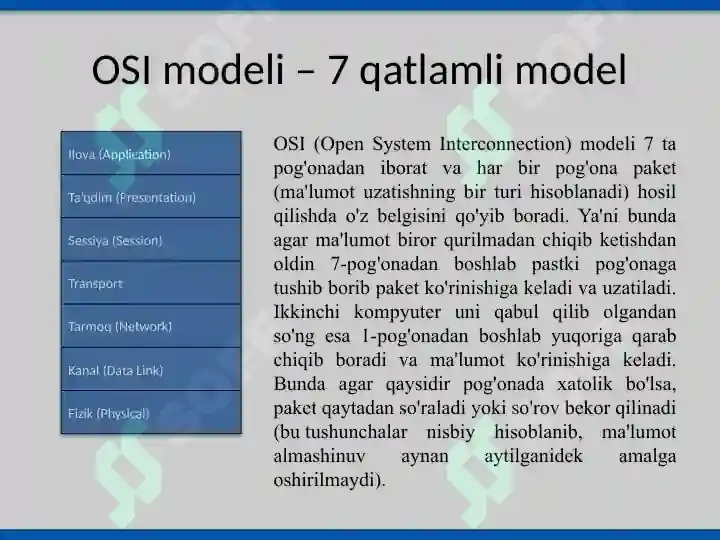 OSI modeli – 7 qatlamli model

Ilova (Application)
Ta'qdim (Presentation)
Sessiya (Session)
Transport
Tarmoq (Network)
Kanal (Data Link)
Fizik (Physical)

OSI (Open System Interconnection) modeli 7 ta pog'onadan iborat va har bir pog'ona paket (ma'lumot uzatishning bir turi hisoblanadi) hosil qilishda o'z belgisini qo'yib boradi. Ya'ni bunda agar ma'lumot biror qurilmadan chiqib ketishdan oldin 7-pog'onadan boshlab pastki pog'onaga tushib borib paket ko'rinishiga keladi va uzatiladi. Ikkinchi kompyuter uni qabul qilib olgandan so'ng esa 1-pog'onadan boshlab yuqoriga qarab chiqib boradi va ma'lumot ko'rinishiga keladi. Bunda agar qaysidir pog'onada xatolik bo'lsa, paket qaytadan so'raladi yoki so'rov bekor qilinadi (bu tushunchalar nisbiy hisoblanib, ma'lumot almashinuv aynan aytilganidek amalga oshirilmaydi).